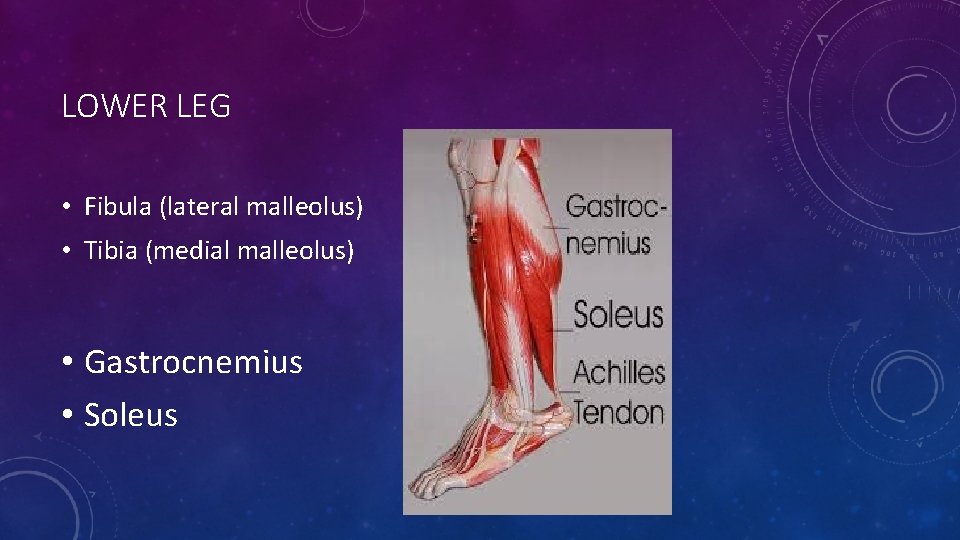 LOWER LEG

• Fibula (lateral malleolus)
• Tibia (medial malleolus)

• Gastrocnemius
• Soleus

Gastrocnemius

Soleus

Achilles Tendon